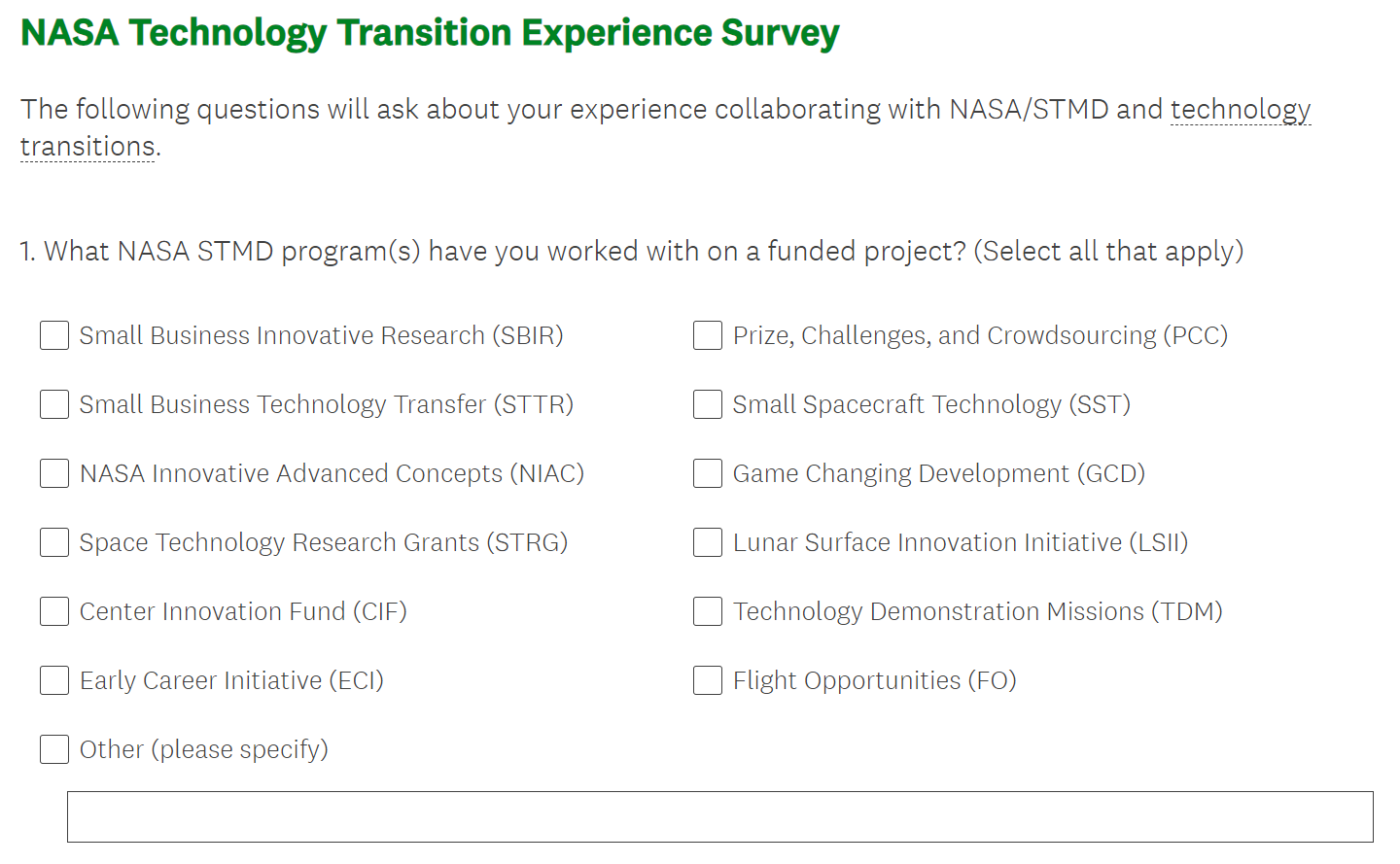 NASA Technology Transition Experience Survey

The following questions will ask about your experience collaborating with NASA/STMD and technology transitions.

1. What NASA STMD program(s) have you worked with on a funded project? (Select all that apply)

Small Business Innovative Research (SBIR)

Small Business Technology Transfer (STTR)

NASA Innovative Advanced Concepts (NIAC)

Space Technology Research Grants (STRG)

Center Innovation Fund (CIF)

Early Career Initiative (ECI)

Other (please specify)

Prize, Challenges, and Crowdsourcing (PCC)

Small Spacecraft Technology (SST)

Game Changing Development (GCD)

Lunar Surface Innovation Initiative (LSII)

Technology Demonstration Missions (TDM)

Flight Opportunities (FO)